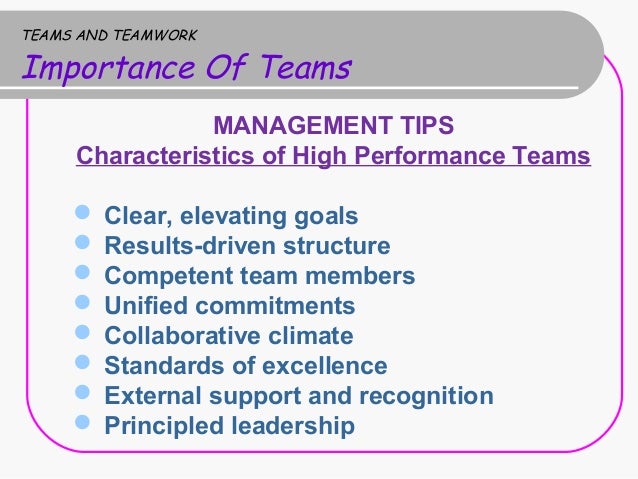 TEAMS AND TEAMWORK
Importance Of Teams

MANAGEMENT TIPS
Characteristics of High Performance Teams

- Clear, elevating goals
- Results-driven structure
- Competent team members
- Unified commitments
- Collaborative climate
- Standards of excellence
- External support and recognition
- Principled leadership